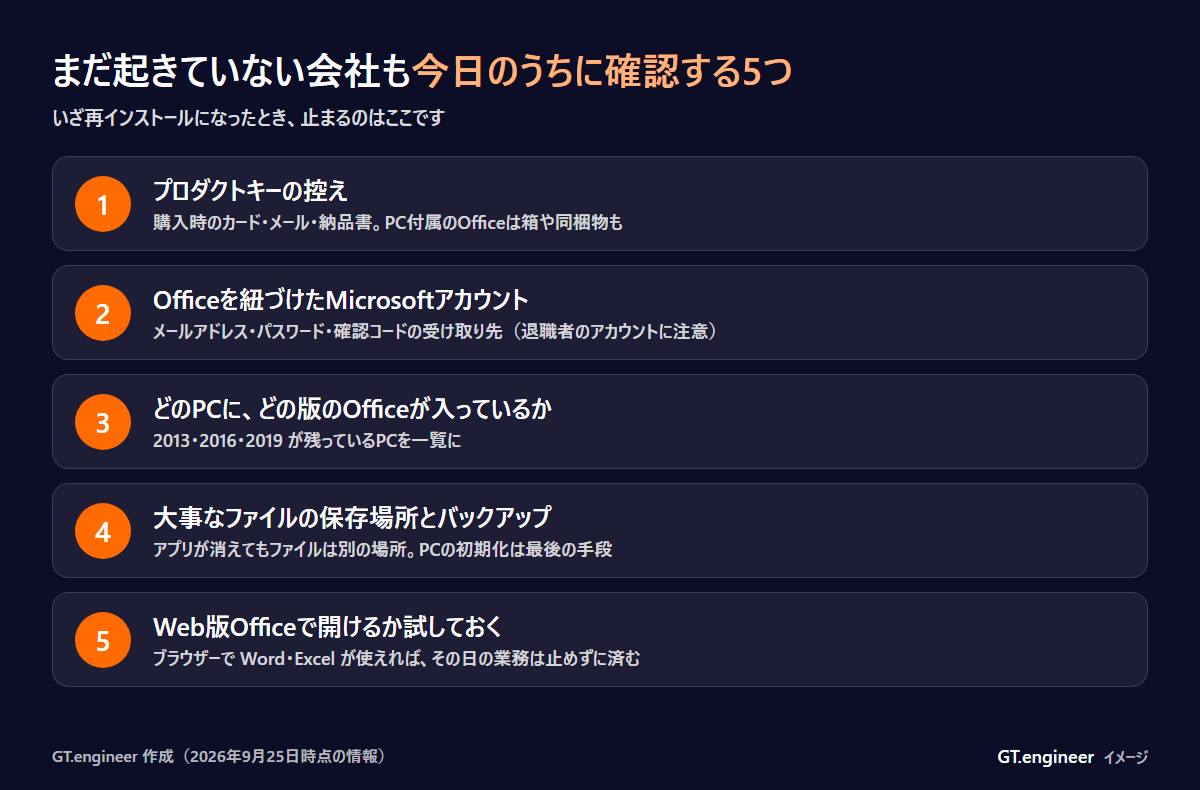 まだ起きていない会社も今日のうちに確認する5つ

いざ再インストールになったとき、止まるのはここです

1
プロダクトキーの控え
購入時のカード・メール・納品書。PC付属のOfficeは箱や同梱物も

2
Officeを紐づけたMicrosoftアカウント
メールアドレス・パスワード・確認コードの受け取り先（退職者のアカウントに注意）

3
どのPCに、どの版のOfficeが入っているか
2013・2016・2019 が残っているPCを一覧に

4
大事なファイルの保存場所とバックアップ
アプリが消えてもファイルは別の場所。PCの初期化は最後の手段

5
Web版Officeで開けるか試しておく
ブラウザーで Word・Excel が使えれば、その日の業務は止めずに済む

GT.engineer 作成（2026年9月25日時点の情報）

GT.engineer イメージ